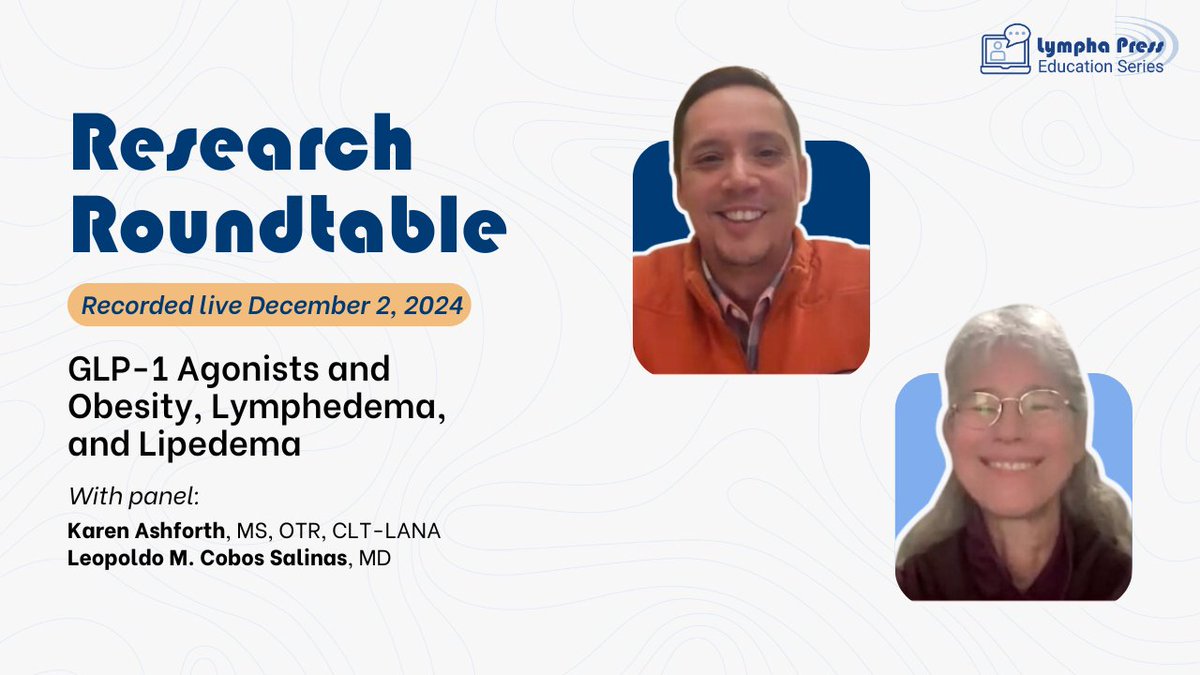 Lympha Press
Education Series

Research Roundtable

Recorded live December 2, 2024

GLP-1 Agonists and Obesity, Lymphedema, and Lipedema

With panel:
Karen Ashforth, MS, OTR, CLT-LANA
Leopoldo M. Cobos Salinas, MD